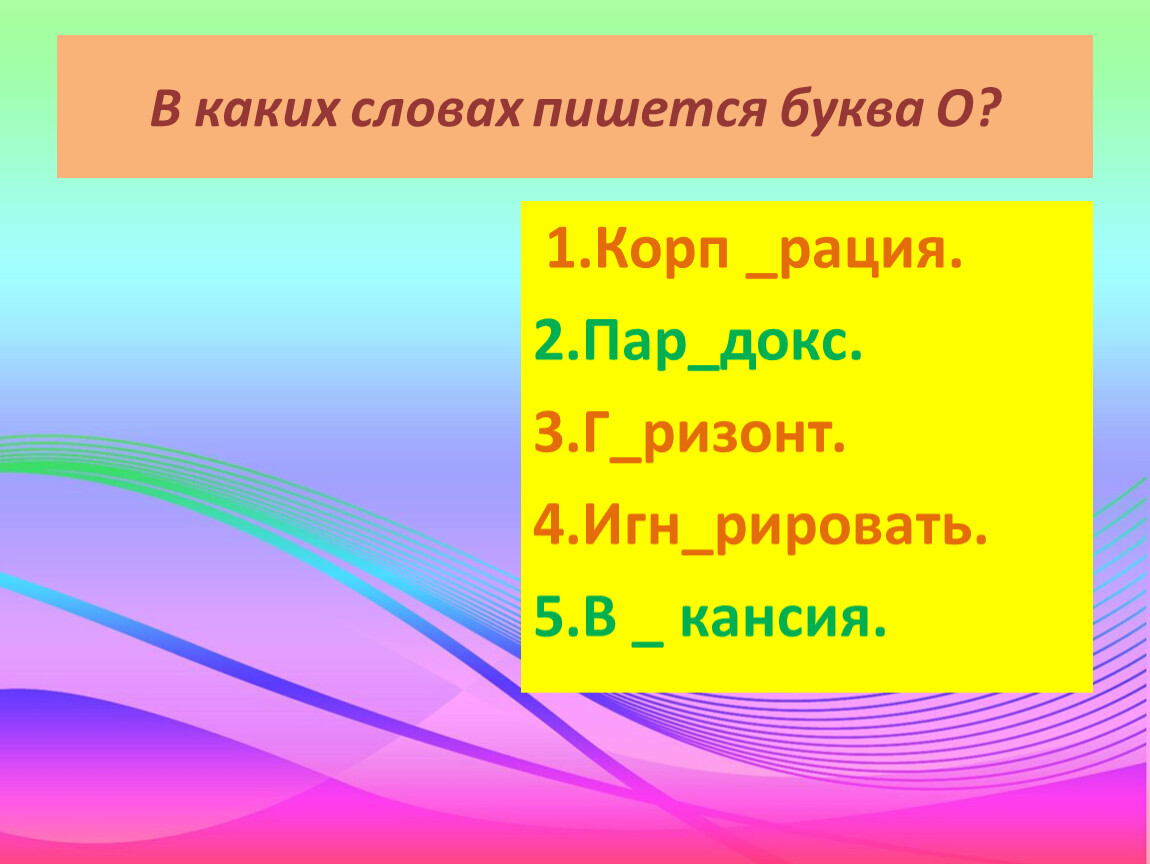 В каких словах пишется буква О?

1.Корп _рация.

2.Пар_докс.

3.Г_ризонт.

4.Игн_рировать.

5.В _ кансия.